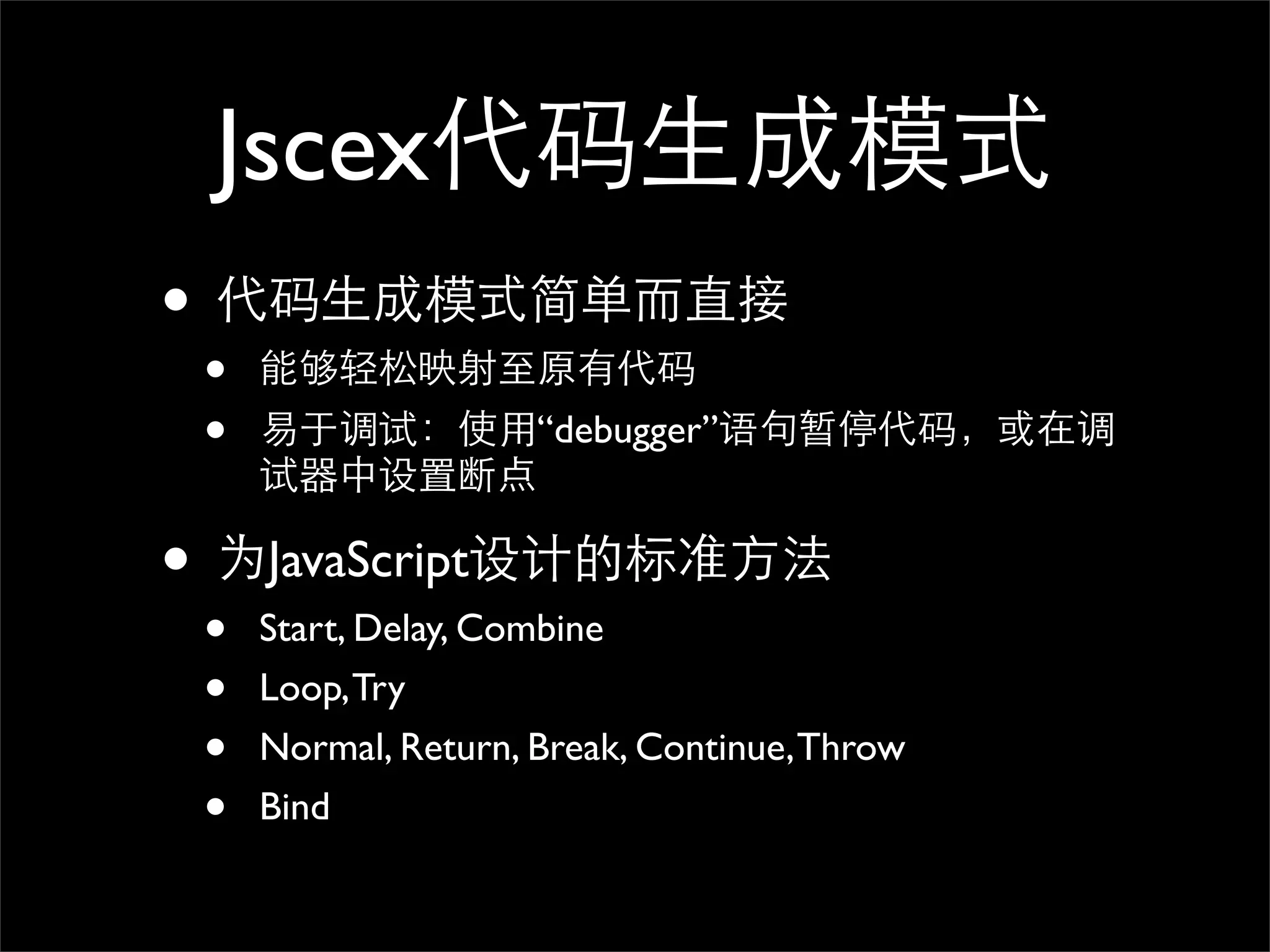 Jscex代码生成模式

• 代码生成模式简单而直接
  • 能够轻松映射至原有代码
  • 易于调试：使用“debugger”语句暂停代码，或在调试器中设置断点

• 为JavaScript设计的标准方法
  • Start, Delay, Combine
  • Loop, Try
  • Normal, Return, Break, Continue, Throw
  • Bind